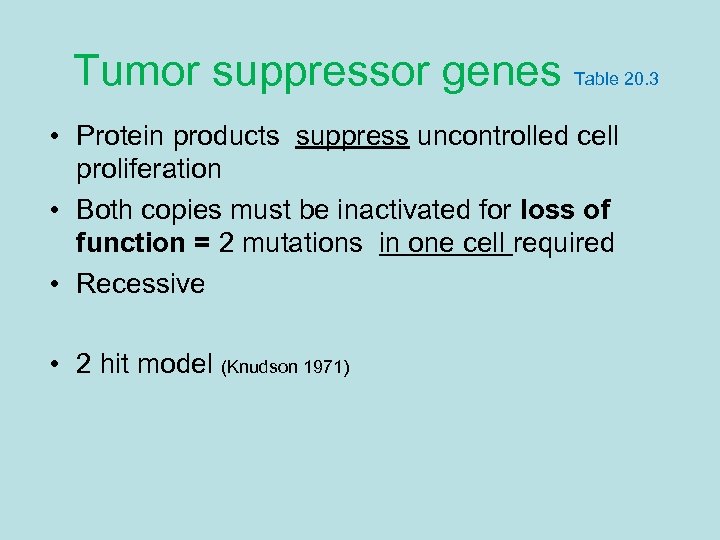 Tumor suppressor genes Table 20.3

• Protein products suppress uncontrolled cell proliferation
• Both copies must be inactivated for loss of function = 2 mutations in one cell required
• Recessive

• 2 hit model (Knudson 1971)